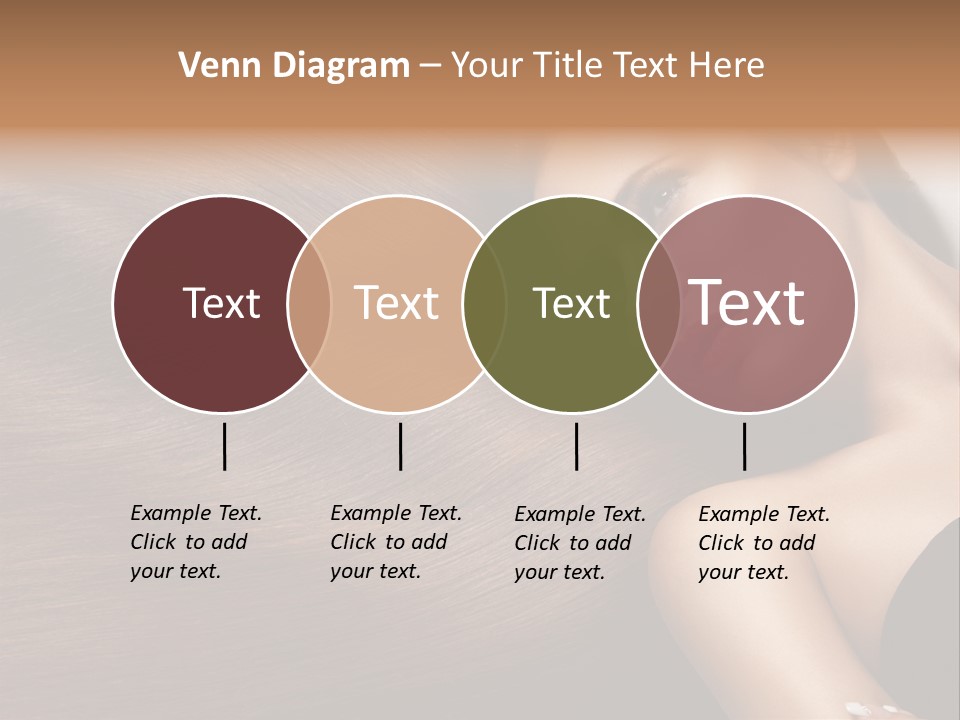 Venn Diagram – Your Title Text Here

Text

Text

Text

Text

Example Text. Click to add your text.

Example Text. Click to add your text.

Example Text. Click to add your text.

Example Text. Click to add your text.